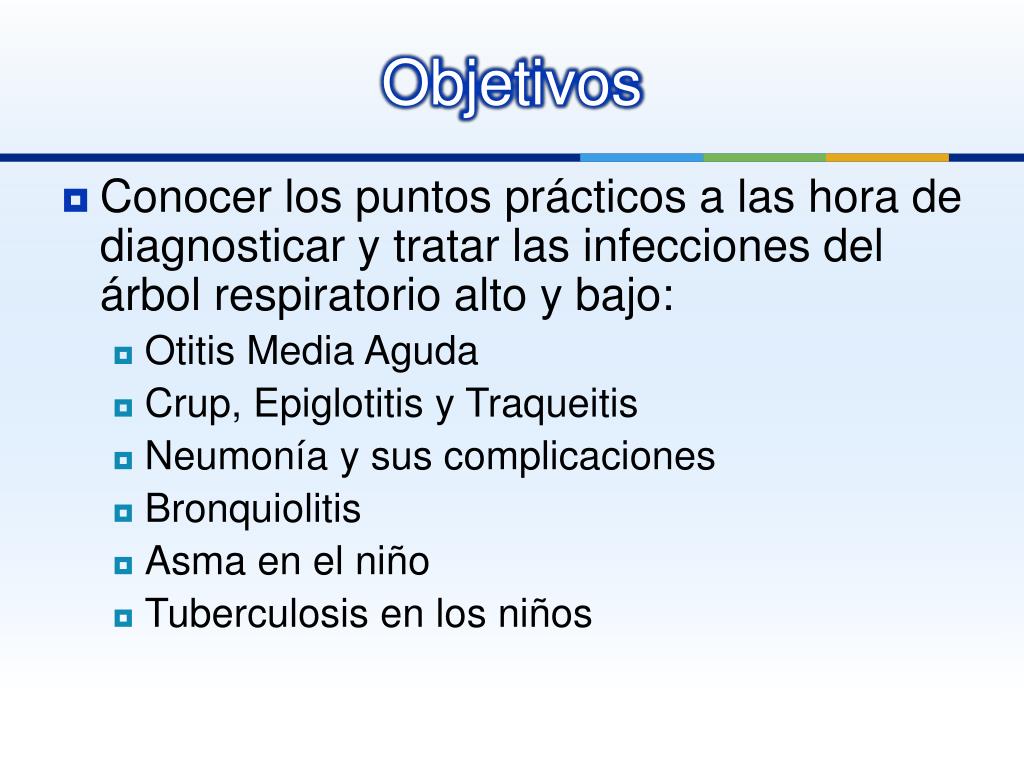 Objetivos

Conocer los puntos prácticos a las hora de diagnosticar y tratar las infecciones del árbol respiratorio alto y bajo:

Otitis Media Aguda

Crup, Epiglotitis y Traqueitis

Neumonía y sus complicaciones

Bronquiolitis

Asma en el niño

Tuberculosis en los niños